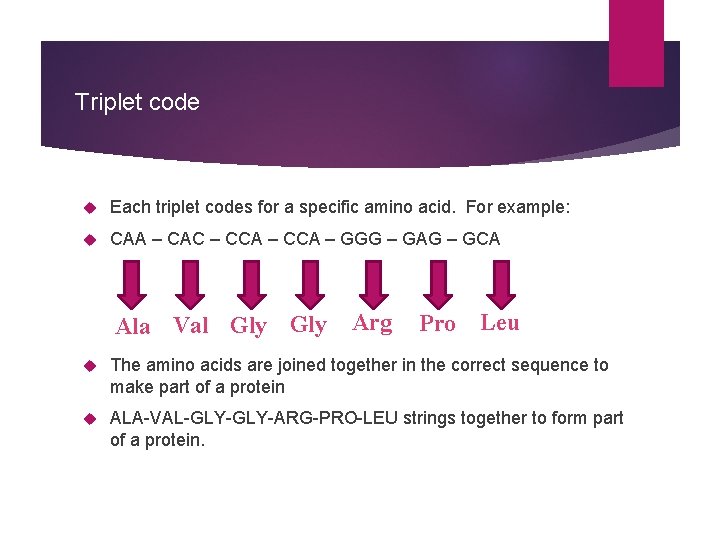 Triplet code

Each triplet codes for a specific amino acid. For example:

CAA – CAC – CCA – CCA – GGG – GAG – GCA

Ala Val Gly Gly Arg Pro Leu

The amino acids are joined together in the correct sequence to make part of a protein

ALA-VAL-GLY-GLY-ARG-PRO-LEU strings together to form part of a protein.